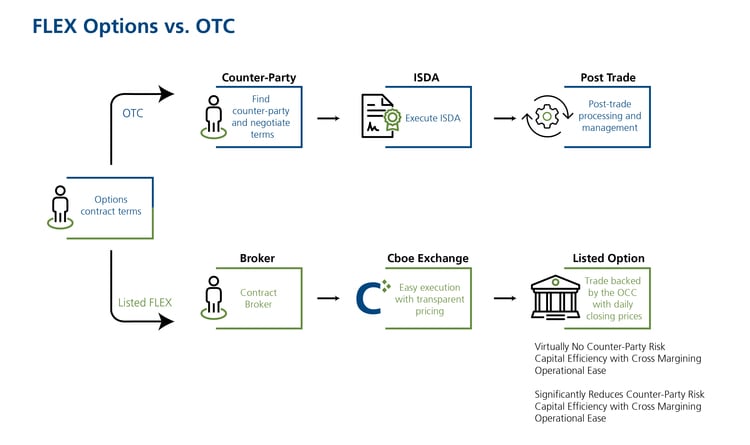 FLEX Options vs. OTC

Options contract terms

OTC

Counter-Party
Find counter-party and negotiate terms

ISDA
Execute ISDA

Post Trade
Post-trade processing and management

Listed FLEX

Broker
Contract Broker

Cboe Exchange
Easy execution with transparent pricing

Listed Option
Trade backed by the OCC with daily closing prices

Virtually No Counter-Party Risk
Capital Efficiency with Cross Margining
Operational Ease

Significantly Reduces Counter-Party Risk
Capital Efficiency with Cross Margining
Operational Ease